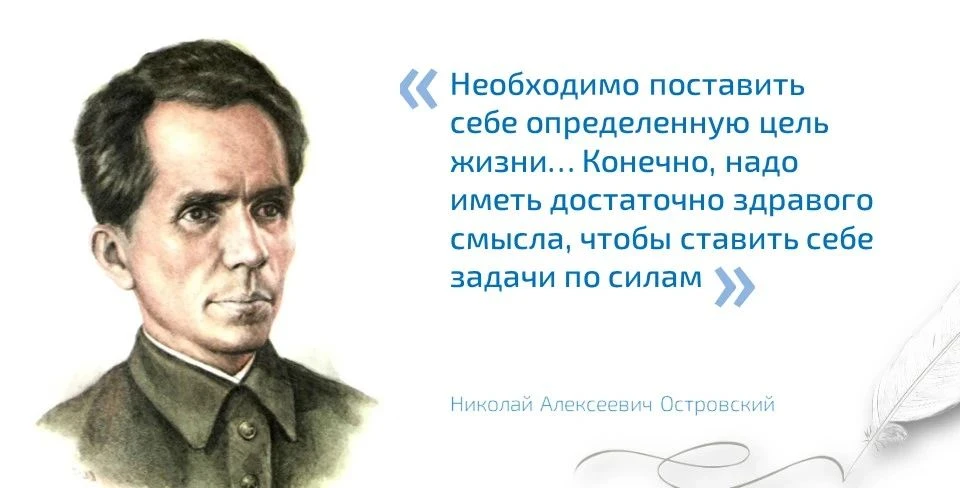 « Необходимо поставить себе определенную цель жизни... Конечно, надо иметь достаточно здравого смысла, чтобы ставить себе задачи по силам »

Николай Алексеевич Островский